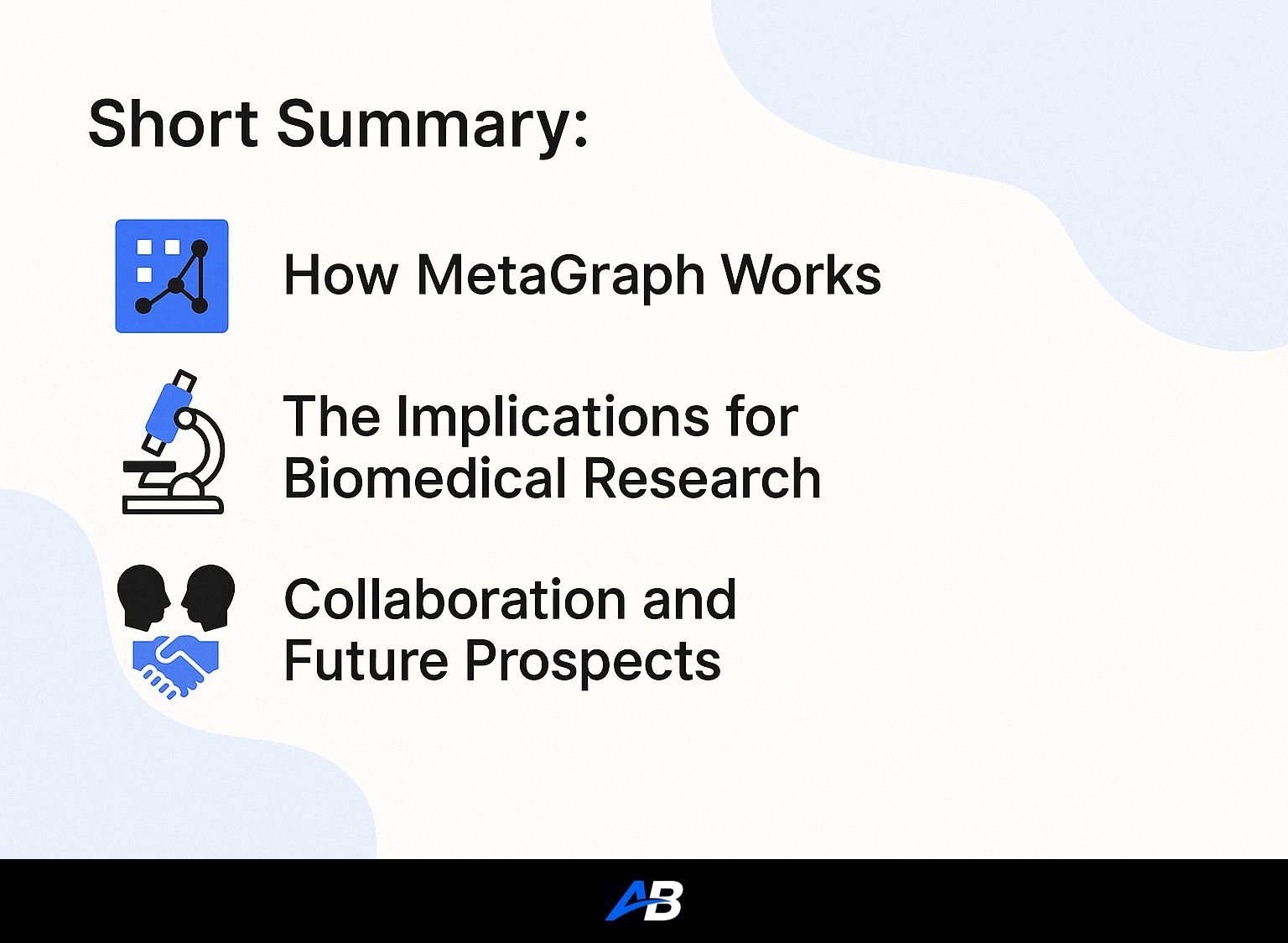 Short Summary:

How MetaGraph Works

The Implications for Biomedical Research

Collaboration and Future Prospects

AB